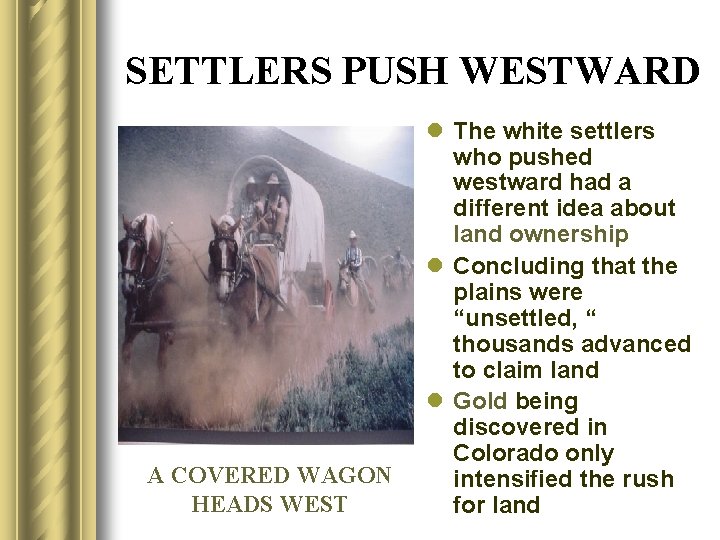 SETTLERS PUSH WESTWARD

A COVERED WAGON HEADS WEST

- The white settlers who pushed westward had a different idea about land ownership
- Concluding that the plains were “unsettled, “ thousands advanced to claim land
- Gold being discovered in Colorado only intensified the rush for land